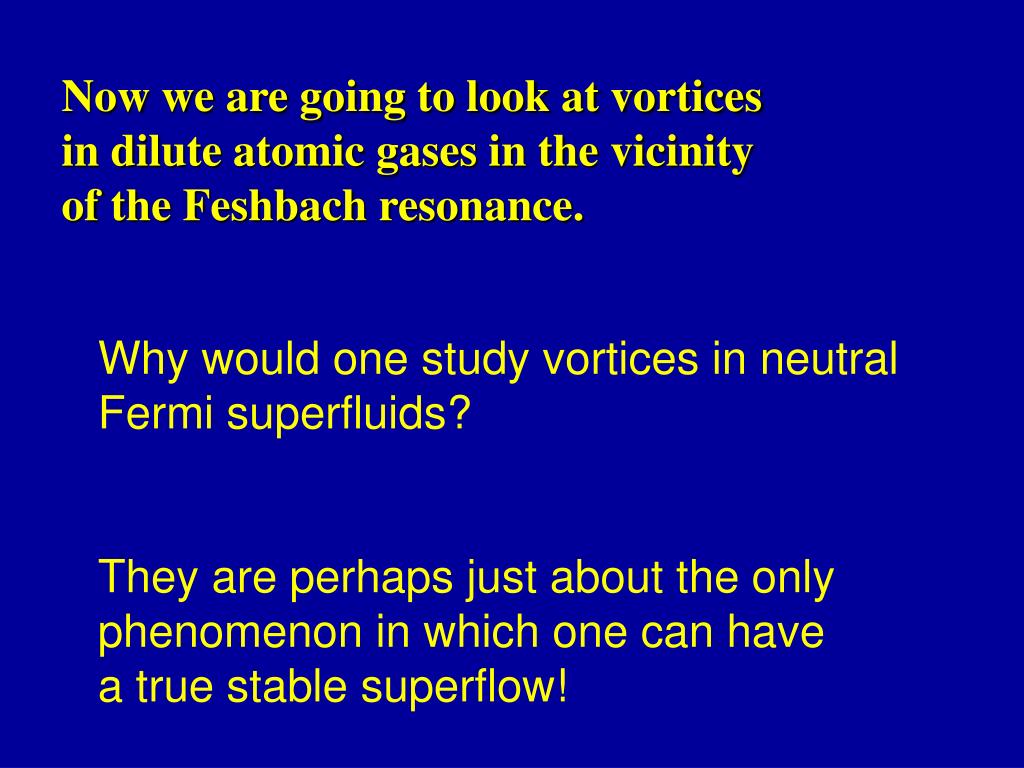 Now we are going to look at vortices in dilute atomic gases in the vicinity of the Feshbach resonance.

Why would one study vortices in neutral Fermi superfluids?

They are perhaps just about the only phenomenon in which one can have a true stable superflow!